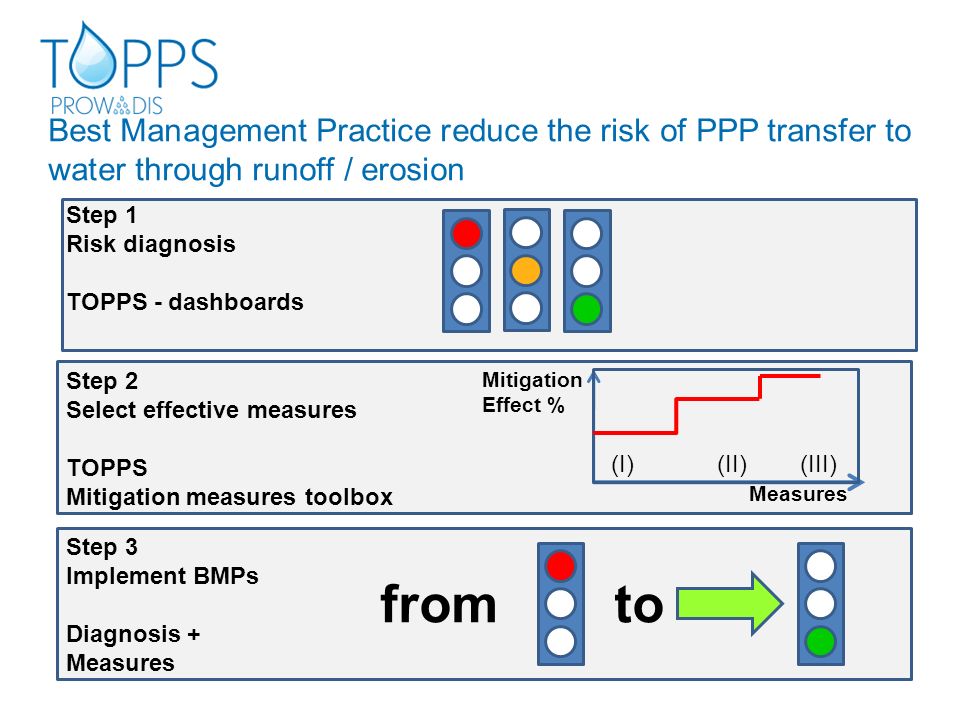 TOPPS
PROWADIS

Best Management Practice reduce the risk of PPP transfer to water through runoff / erosion

Step 1
Risk diagnosis

TOPPS - dashboards

Step 2
Select effective measures

TOPPS
Mitigation measures toolbox

Mitigation Effect %

(I) (II) (III)

Measures

Step 3
Implement BMPs

Diagnosis + Measures

from to